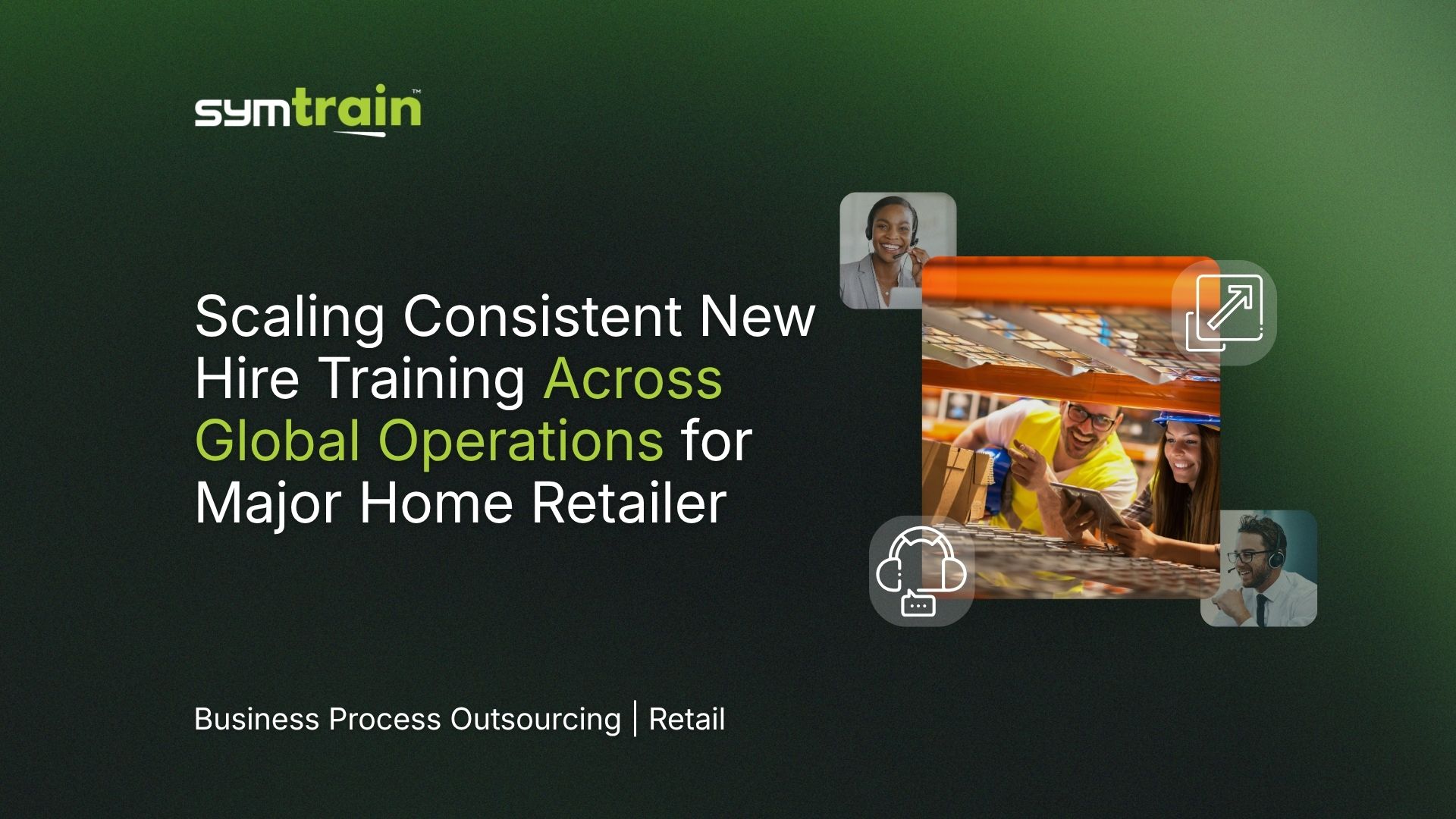 symtrain™

Scaling Consistent New Hire Training Across Global Operations for Major Home Retailer

Business Process Outsourcing | Retail